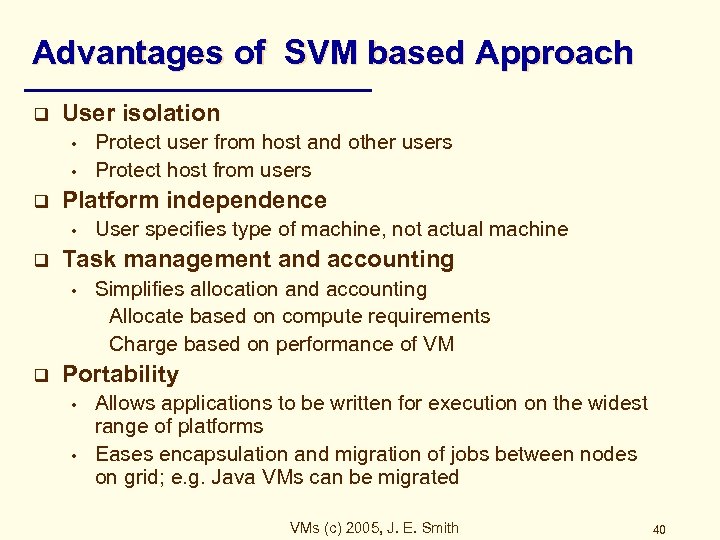 Advantages of SVM based Approach

❑ User isolation
• Protect user from host and other users
• Protect host from users

❑ Platform independence
• User specifies type of machine, not actual machine

❑ Task management and accounting
• Simplifies allocation and accounting
Allocate based on compute requirements
Charge based on performance of VM

❑ Portability
• Allows applications to be written for execution on the widest range of platforms
• Eases encapsulation and migration of jobs between nodes on grid; e.g. Java VMs can be migrated

VMs (c) 2005, J. E. Smith

40